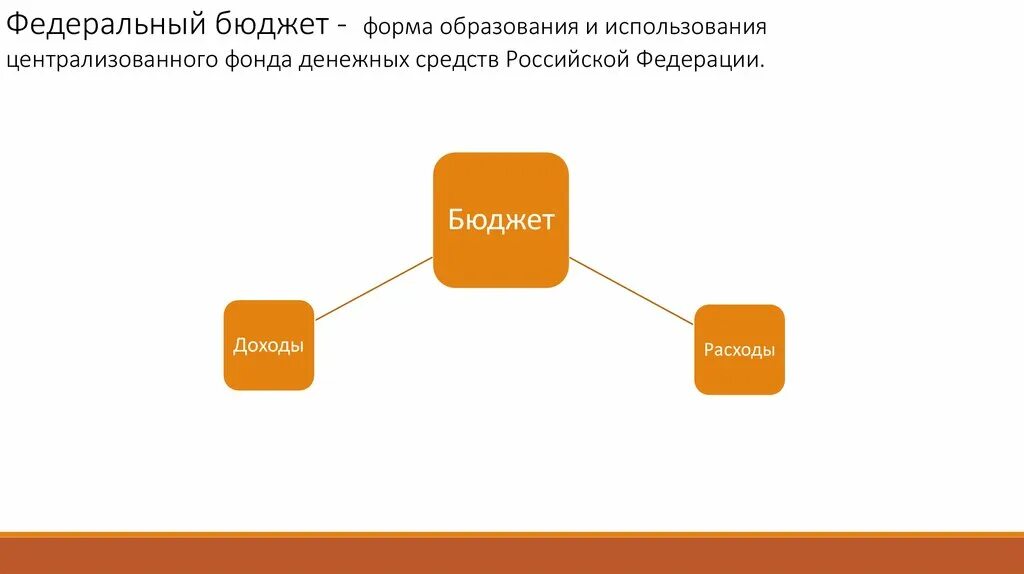 Федеральный бюджет - форма образования и использования централизованного фонда денежных средств Российской Федерации.

Бюджет

Доходы

Расходы